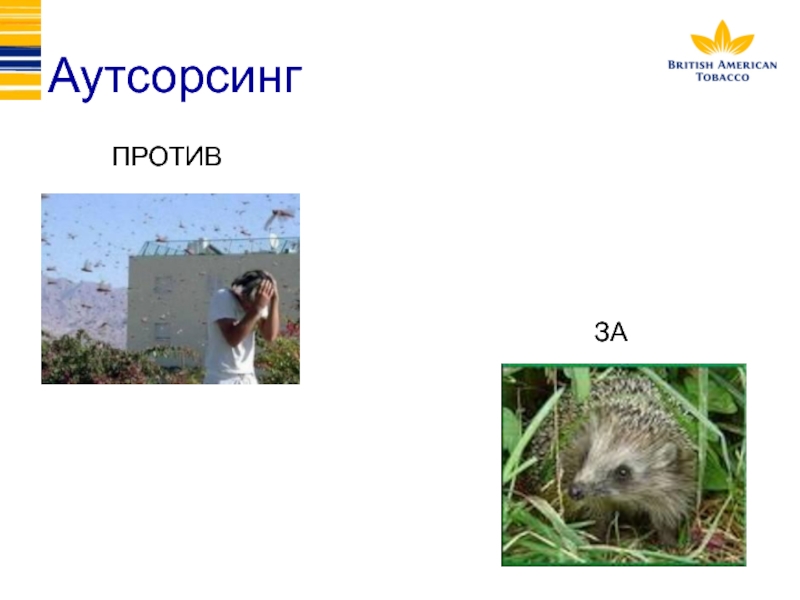 Аутсорсинг

BRITISH AMERICAN TOBACCO

ПРОТИВ

ЗА